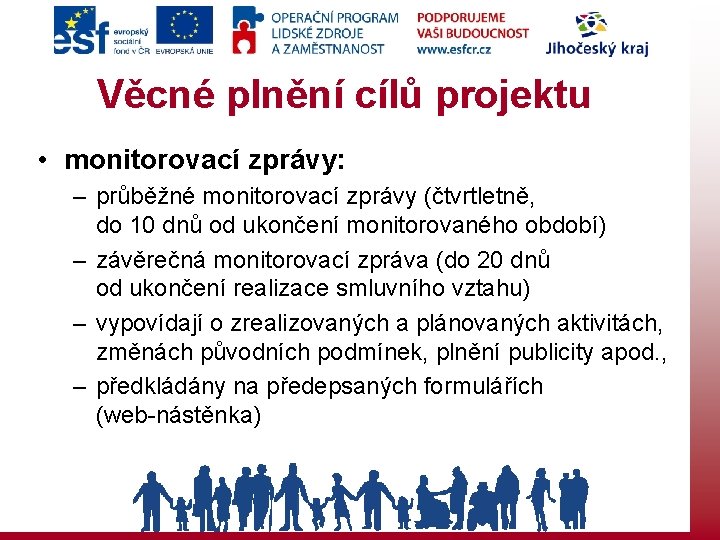 esf evropský sociální fond v ČR EVROPSKÁ UNIE OPERAČNÍ PROGRAM LIDSKÉ ZDROJE A ZAMĚSTNANOST PODPORUJEME VAŠI BUDOUCNOST www.esfcr.cz Jihočeský kraj

Věcné plnění cílů projektu

• monitorovací zprávy:
– průběžné monitorovací zprávy (čtvrtletně, do 10 dnů od ukončení monitorovaného období)
– závěrečná monitorovací zpráva (do 20 dnů od ukončení realizace smluvního vztahu)
– vypovídají o zrealizovaných a plánovaných aktivitách, změnách původních podmínek, plnění publicity apod.,
– předkládány na předepsaných formulářích (web-nástěnka)